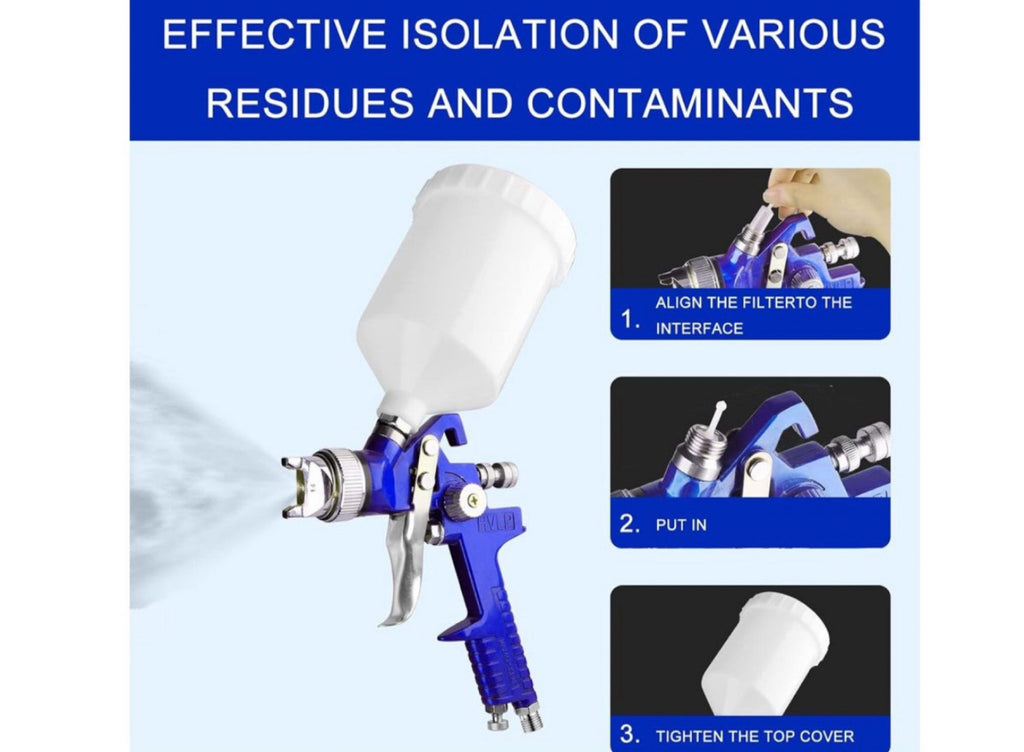 EFFECTIVE ISOLATION OF VARIOUS RESIDUES AND CONTAMINANTS

HVLP

1. ALIGN THE FILTERTO THE INTERFACE

2. PUT IN

3. TIGHTEN THE TOP COVER